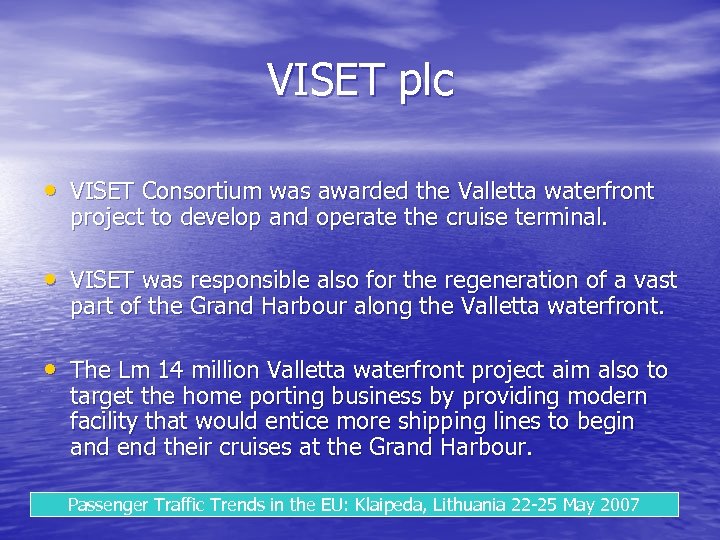 VISET plc

• VISET Consortium was awarded the Valletta waterfront project to develop and operate the cruise terminal.

• VISET was responsible also for the regeneration of a vast part of the Grand Harbour along the Valletta waterfront.

• The Lm 14 million Valletta waterfront project aim also to target the home porting business by providing modern facility that would entice more shipping lines to begin and end their cruises at the Grand Harbour.

Passenger Traffic Trends in the EU: Klaipeda, Lithuania 22-25 May 2007